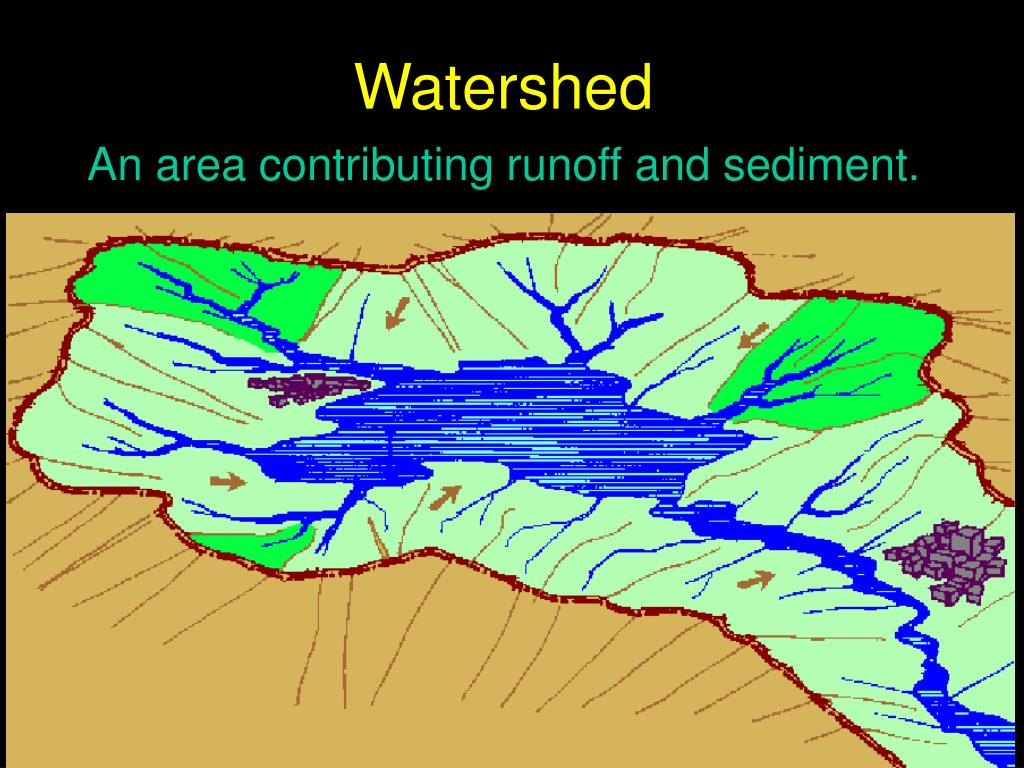 Watershed

An area contributing runoff and sediment.